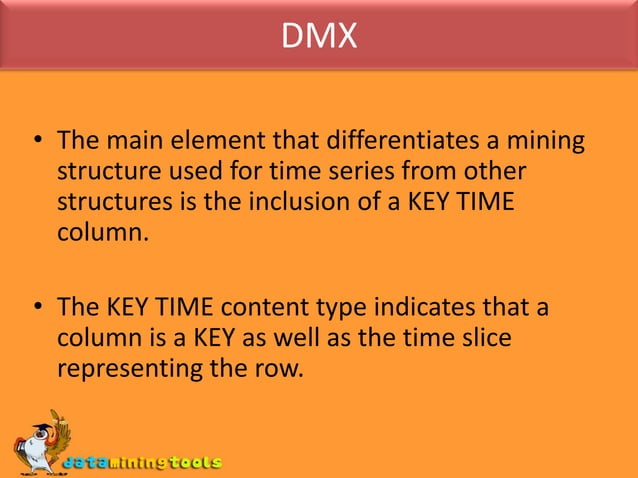 DMX

• The main element that differentiates a mining structure used for time series from other structures is the inclusion of a KEY TIME column.

• The KEY TIME content type indicates that a column is a KEY as well as the time slice representing the row.

dataminingtools